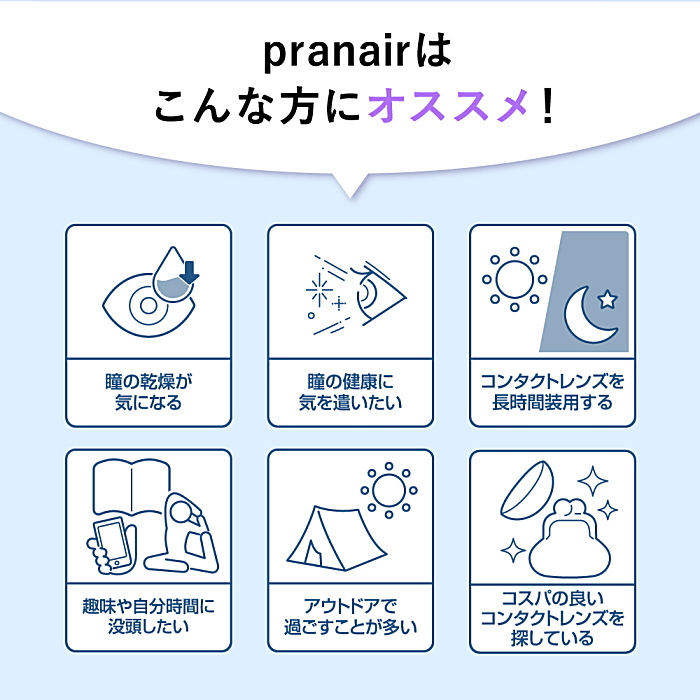 pranairは
こんな方にオススメ！

瞳の乾燥が
気になる

瞳の健康に
気を遣いたい

コンタクトレンズを
長時間装用する

趣味や自分時間に
没頭したい

アウトドアで
過ごすことが多い

コスパの良い
コンタクトレンズを
探している